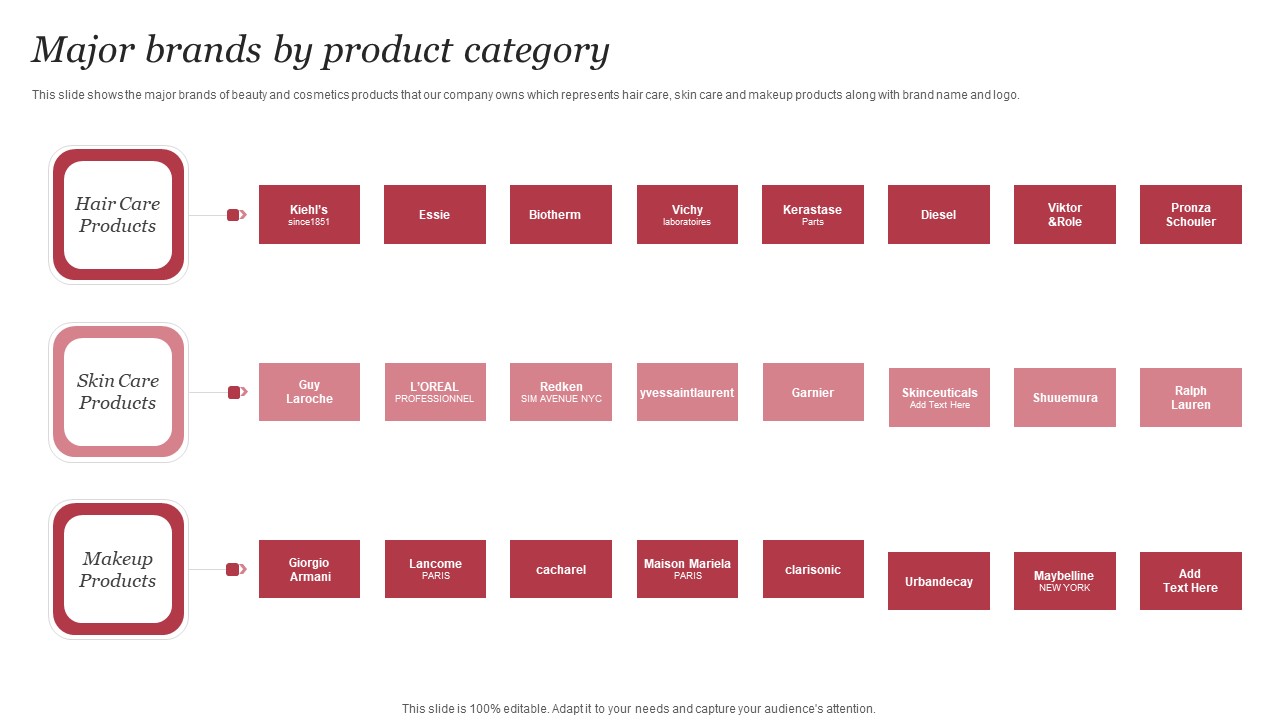 Major brands by product category

This slide shows the major brands of beauty and cosmetics products that our company owns which represents hair care, skin care and makeup products along with brand name and logo.

Hair Care Products

Kiehl's since1851

Essie

Biotherm

Vichy laboratoires

Kerastase Parts

Diesel

Viktor &Role

Pronza Schouler

Skin Care Products

Guy Laroche

L'OREAL PROFESSIONNEL

Redken SIM AVENUE NYC

yvessaintlaurent

Garnier

Skinceuticals Add Text Here

Shuuemura

Ralph Lauren

Makeup Products

Giorgio Armani

Lancome PARIS

cacharel

Maison Mariela PARIS

clarisonic

Urbandecay

Maybelline NEW YORK

Add Text Here

This slide is 100% editable. Adapt it to your needs and capture your audience's attention.